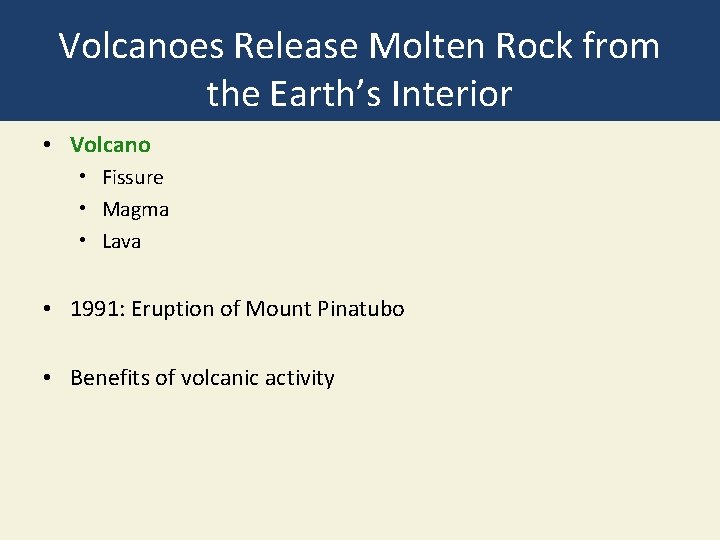 Volcanoes Release Molten Rock from the Earth’s Interior

• Volcano
  • Fissure
  • Magma
  • Lava

• 1991: Eruption of Mount Pinatubo

• Benefits of volcanic activity